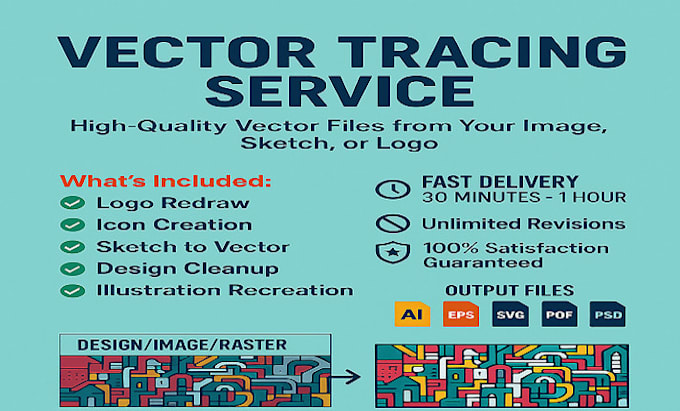 VECTOR TRACING SERVICE

High-Quality Vector Files from Your Image, Sketch, or Logo

What's Included:
Logo Redraw
Icon Creation
Sketch to Vector
Design Cleanup
Illustration Recreation

FAST DELIVERY
30 MINUTES - 1 HOUR
Unlimited Revisions
100% Satisfaction Guaranteed

OUTPUT FILES
AI
EPS
SVG
PDF
PSD

DESIGN/IMAGE/RASTER